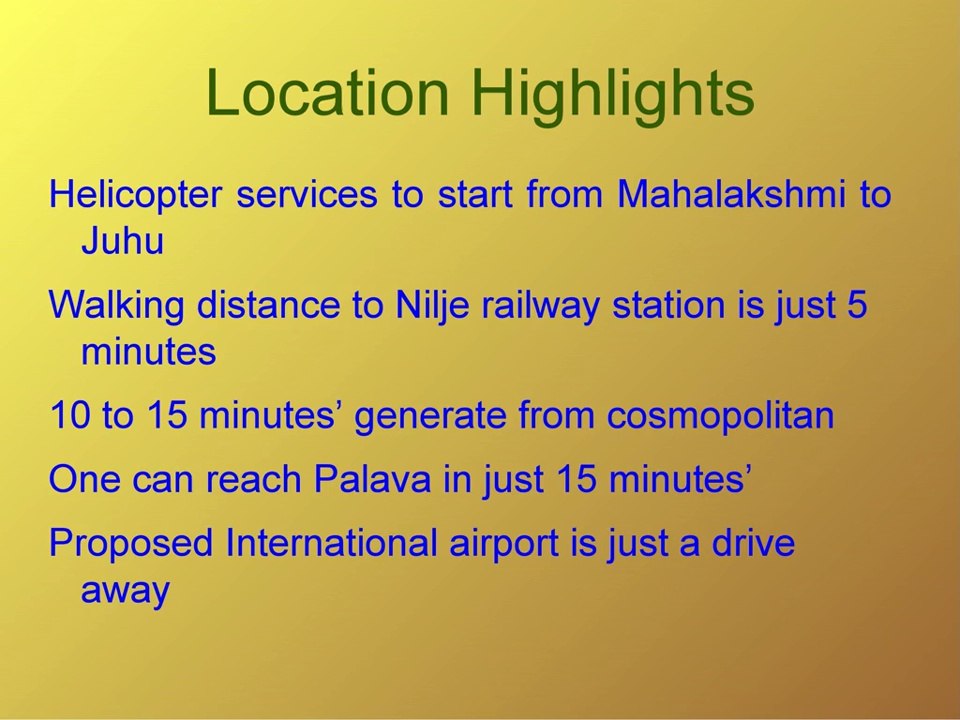 Location Highlights

Helicopter services to start from Mahalakshmi to Juhu

Walking distance to Nilje railway station is just 5 minutes

10 to 15 minutes' generate from cosmopolitan

One can reach Palava in just 15 minutes'

Proposed International airport is just a drive away